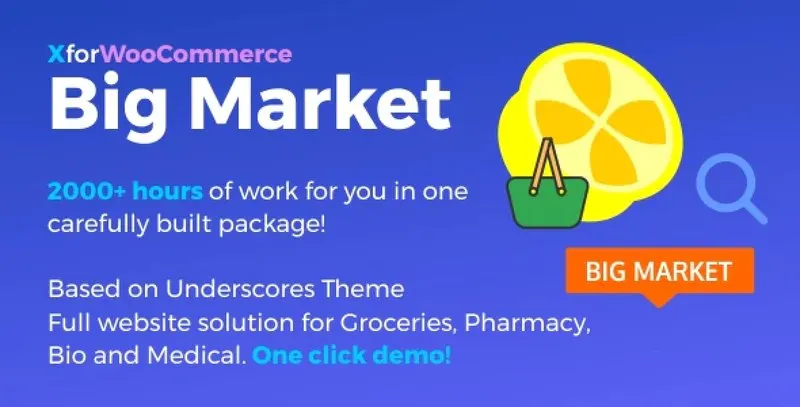 XforWooCommerce
Big Market

2000+ hours of work for you in one carefully built package!

Based on Underscores Theme
Full website solution for Groceries, Pharmacy, Bio and Medical. One click demo!

BIG MARKET